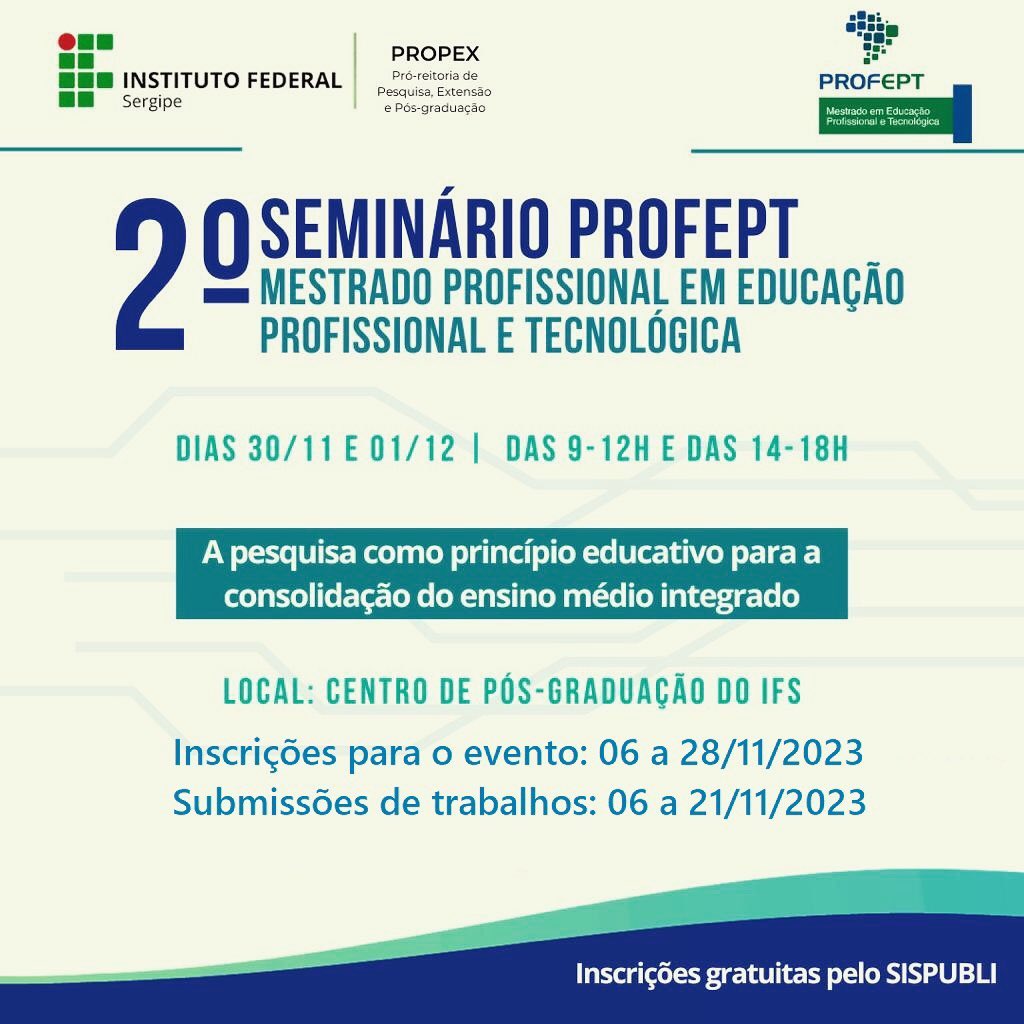 INSTITUTO FEDERAL
Sergipe

PROPEX
Pró-reitoria de Pesquisa, Extensão e Pós-graduação

PROFEPT
Mestrado em Educação Profissional e Tecnológica

2º SEMINÁRIO PROFEPT
MESTRADO PROFISSIONAL EM EDUCAÇÃO PROFISSIONAL E TECNOLÓGICA

DIAS 30/11 E 01/12 | DAS 9-12H E DAS 14-18H

A pesquisa como princípio educativo para a consolidação do ensino médio integrado

LOCAL: CENTRO DE PÓS-GRADUAÇÃO DO IFS

Inscrições para o evento: 06 a 28/11/2023
Submissões de trabalhos: 06 a 21/11/2023

Inscrições gratuitas pelo SISPUBLI